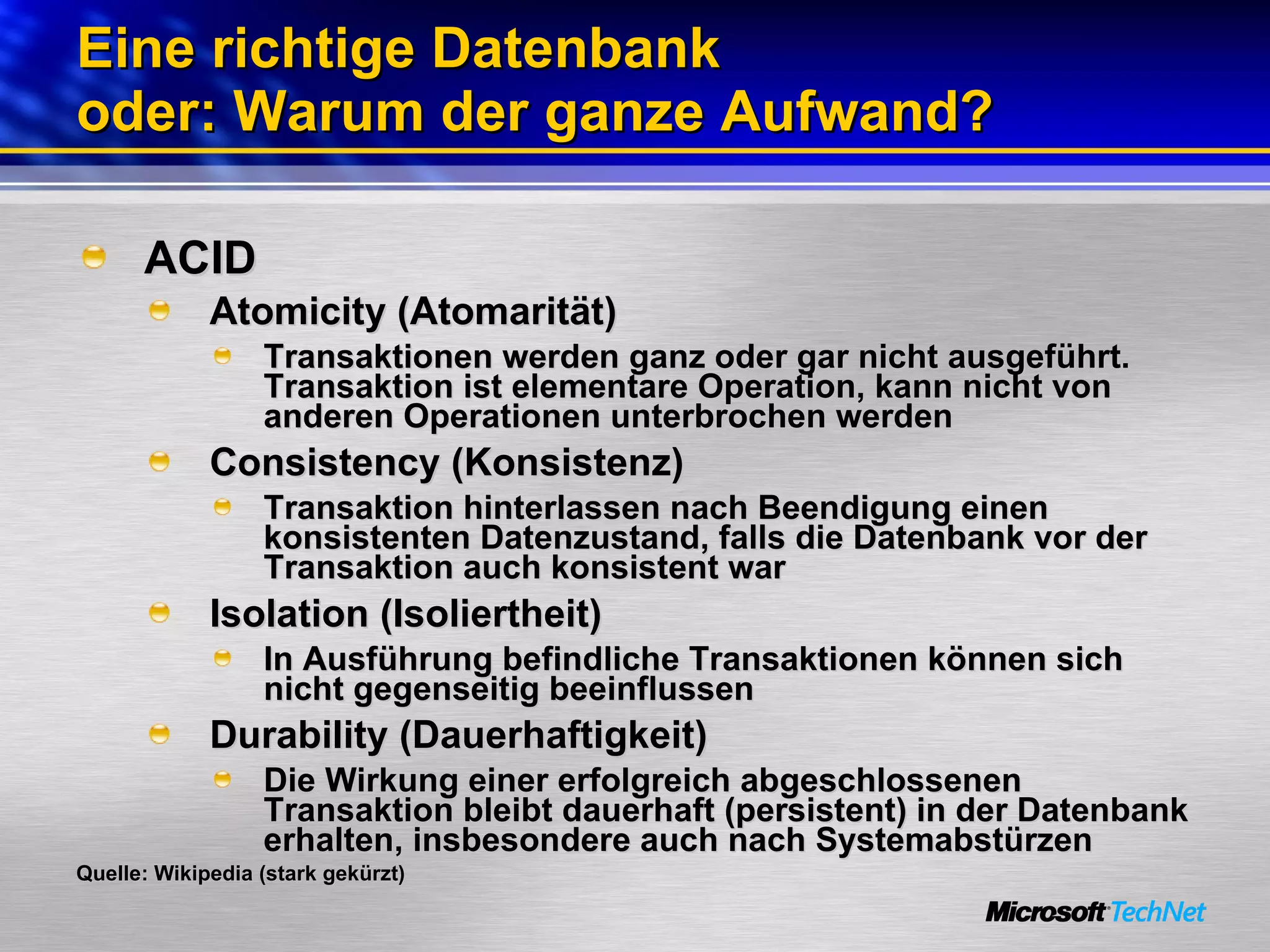 Eine richtige Datenbank
oder: Warum der ganze Aufwand?

ACID

Atomicity (Atomarität)

Transaktionen werden ganz oder gar nicht ausgeführt. Transaktion ist elementare Operation, kann nicht von anderen Operationen unterbrochen werden

Consistency (Konsistenz)

Transaktion hinterlassen nach Beendigung einen konsistenten Datenzustand, falls die Datenbank vor der Transaktion auch konsistent war

Isolation (Isoliertheit)

In Ausführung befindliche Transaktionen können sich nicht gegenseitig beeinflussen

Durability (Dauerhaftigkeit)

Die Wirkung einer erfolgreich abgeschlossenen Transaktion bleibt dauerhaft (persistent) in der Datenbank erhalten, insbesondere auch nach Systemabstürzen

Quelle: Wikipedia (stark gekürzt)

Microsoft TechNet